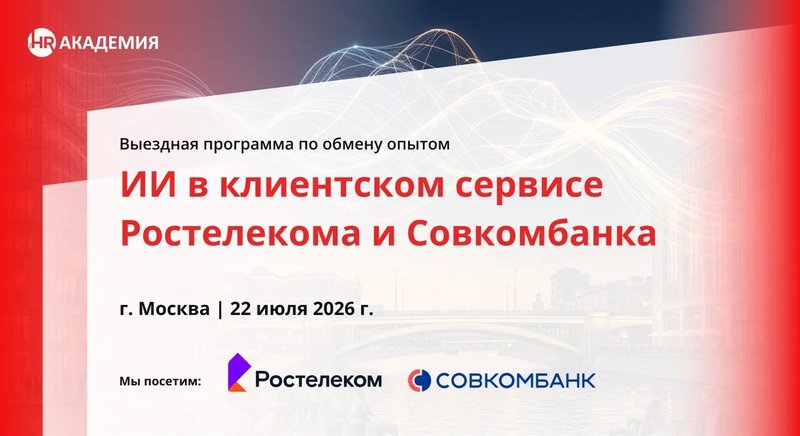 HR АКАДЕМИЯ

Выездная программа по обмену опытом

ИИ в клиентском сервисе Ростелекома и Совкомбанка

г. Москва | 22 июля 2026 г.

Мы посетим: Ростелеком СОВКОМБАНК